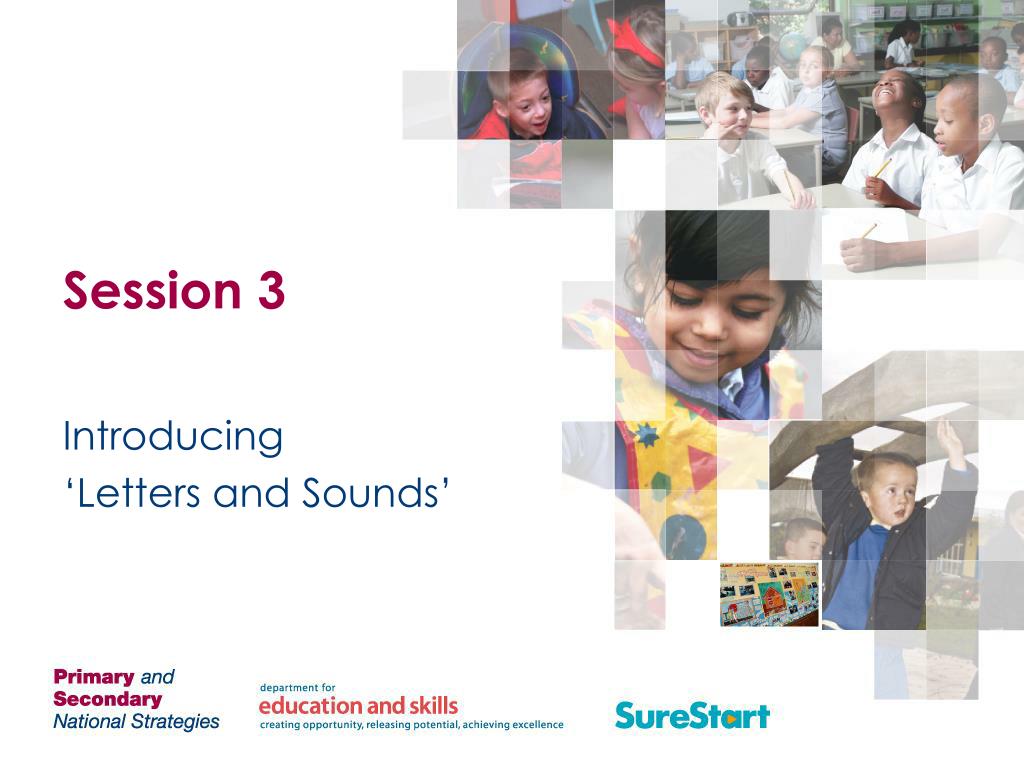 Session 3

Introducing
‘Letters and Sounds’

Primary and
Secondary
National Strategies

department for
education and skills
creating opportunity, releasing potential, achieving excellence

SureStart